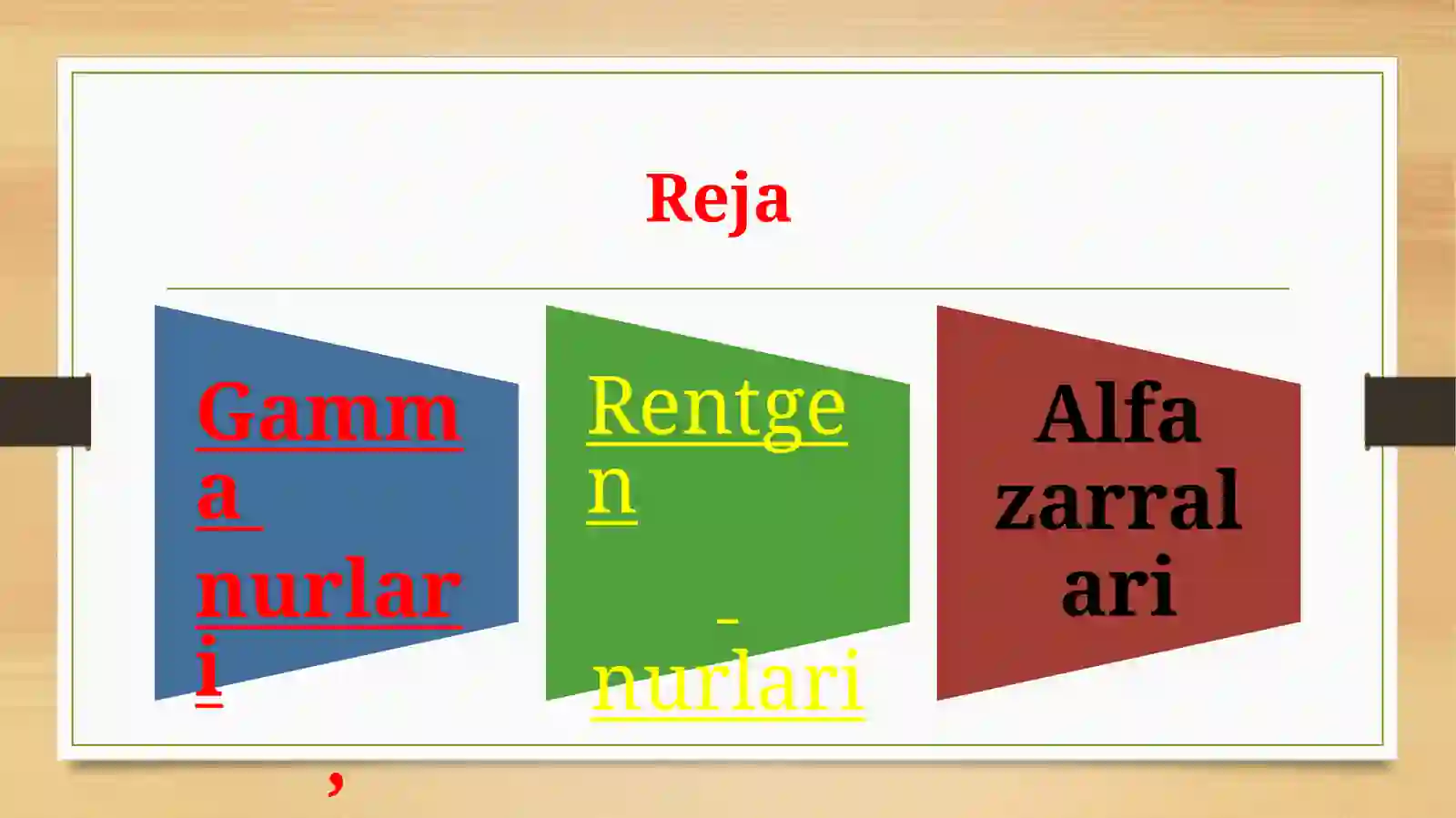 Reja

Gamma nurlari

,

Rentgen

nurlari

Alfa zarralari